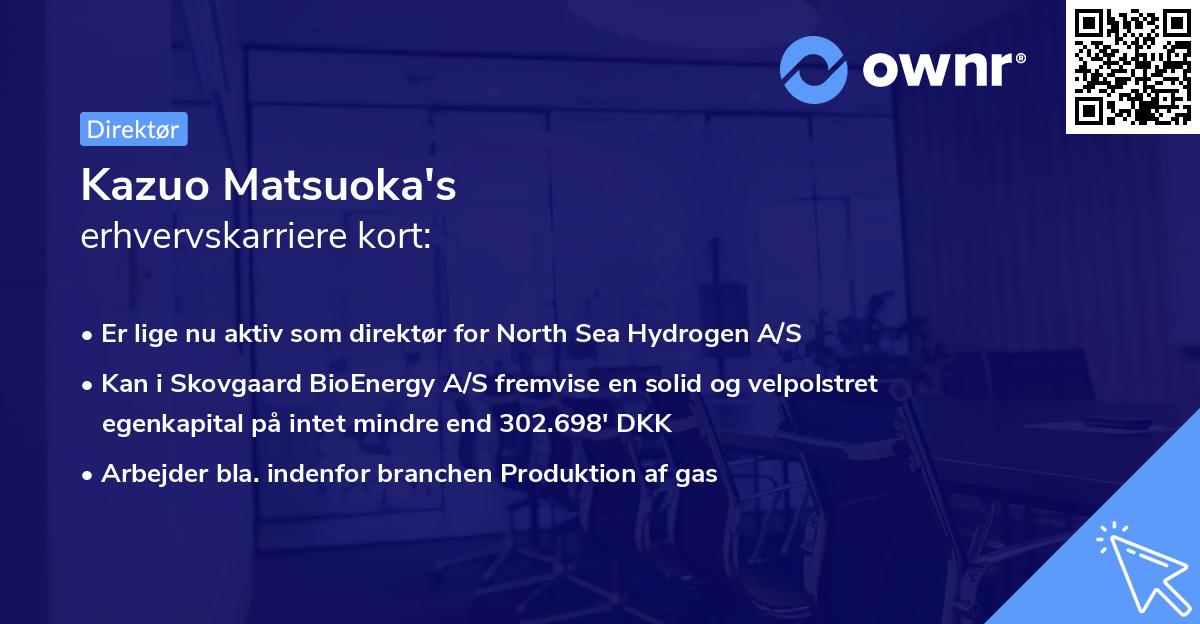 ownr®

Direktør

Kazuo Matsuoka's
erhvervskarriere kort:

• Er lige nu aktiv som direktør for North Sea Hydrogen A/S
• Kan i Skovgaard BioEnergy A/S fremvise en solid og velpolstret egenkapital på intet mindre end 302.698' DKK
• Arbejder bla. indenfor branchen Produktion af gas